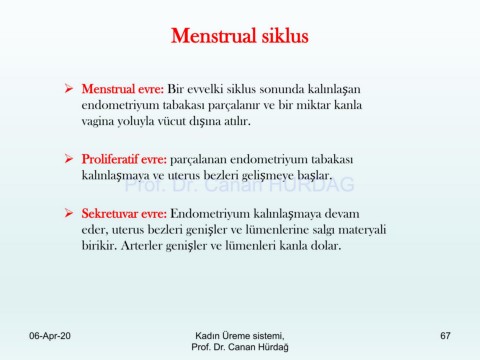 Menstrual siklus

➢ Menstrual evre: Bir evvelki siklus sonunda kalınlaşan endometriyum tabakası parçalanır ve bir miktar kanla vagina yoluyla vücut dışına atılır.

➢ Proliferatif evre: parçalanan endometriyum tabakası kalınlaşmaya ve uterus bezleri gelişmeye başlar.

Prof. Dr. Canan HÜRDAĞ

➢ Sekretuvar evre: Endometriyum kalınlaşmaya devam eder, uterus bezleri genişler ve lümenlerine salgı materyali birikir. Arterler genişler ve lümenleri kanla dolar.

06-Apr-20

Kadın Üreme sistemi, Prof. Dr. Canan Hürdağ

67